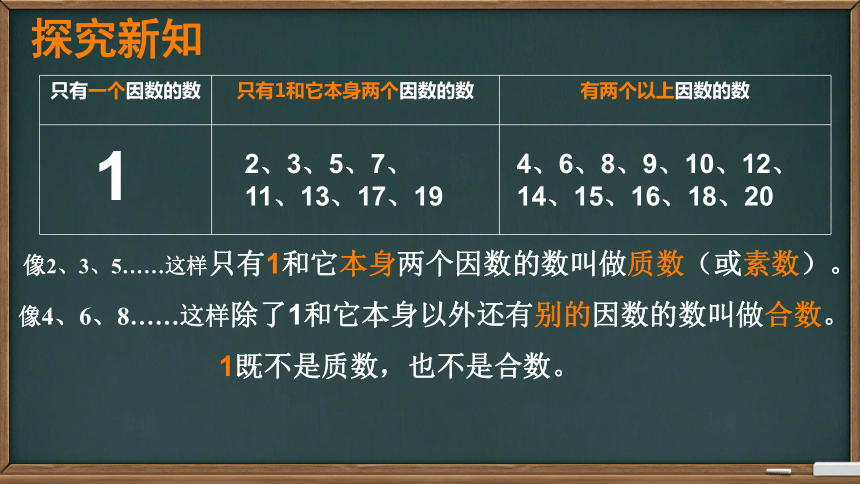 探究新知

| 只有一个因数的数 | 只有1和它本身两个因数的数 | 有两个以上因数的数 |
|---|---|---|
| 1 | 2、3、5、7、11、13、17、19 | 4、6、8、9、10、12、14、15、16、18、20 |

像2、3、5……这样只有1和它本身两个因数的数叫做质数（或素数）。

像4、6、8……这样除了1和它本身以外还有别的因数的数叫做合数。

1既不是质数，也不是合数。